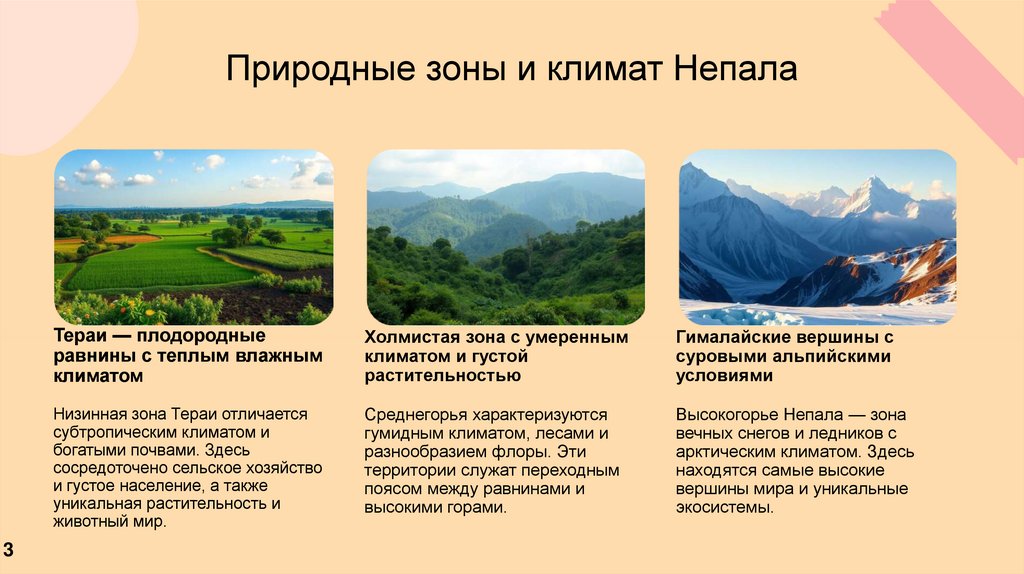 Природные зоны и климат Непала

Тераи — плодородные равнины с теплым влажным климатом

Низинная зона Тераи отличается субтропическим климатом и богатыми почвами. Здесь сосредоточено сельское хозяйство и густое население, а также уникальная растительность и животный мир.

Холмистая зона с умеренным климатом и густой растительностью

Среднегорья характеризуются гумидным климатом, лесами и разнообразием флоры. Эти территории служат переходным поясом между равнинами и высокими горами.

Гималайские вершины с суровыми альпийскими условиями

Высокогорье Непала — зона вечных снегов и ледников с арктическим климатом. Здесь находятся самые высокие вершины мира и уникальные экосистемы.

3